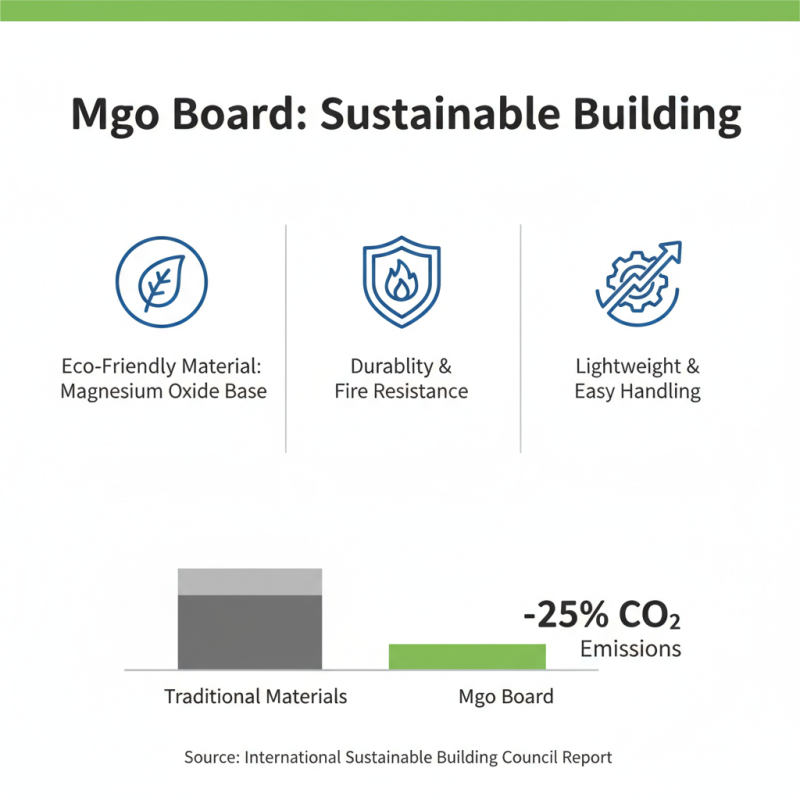 Mgo Board: Sustainable Building

Eco-Friendly Material: Magnesium Oxide Base

Durablity & Fire Resistance

Lightweight & Easy Handling

-25% $CO_2$ Emissions

Traditional Materials

Mgo Board

Source: International Sustainable Building Council Report